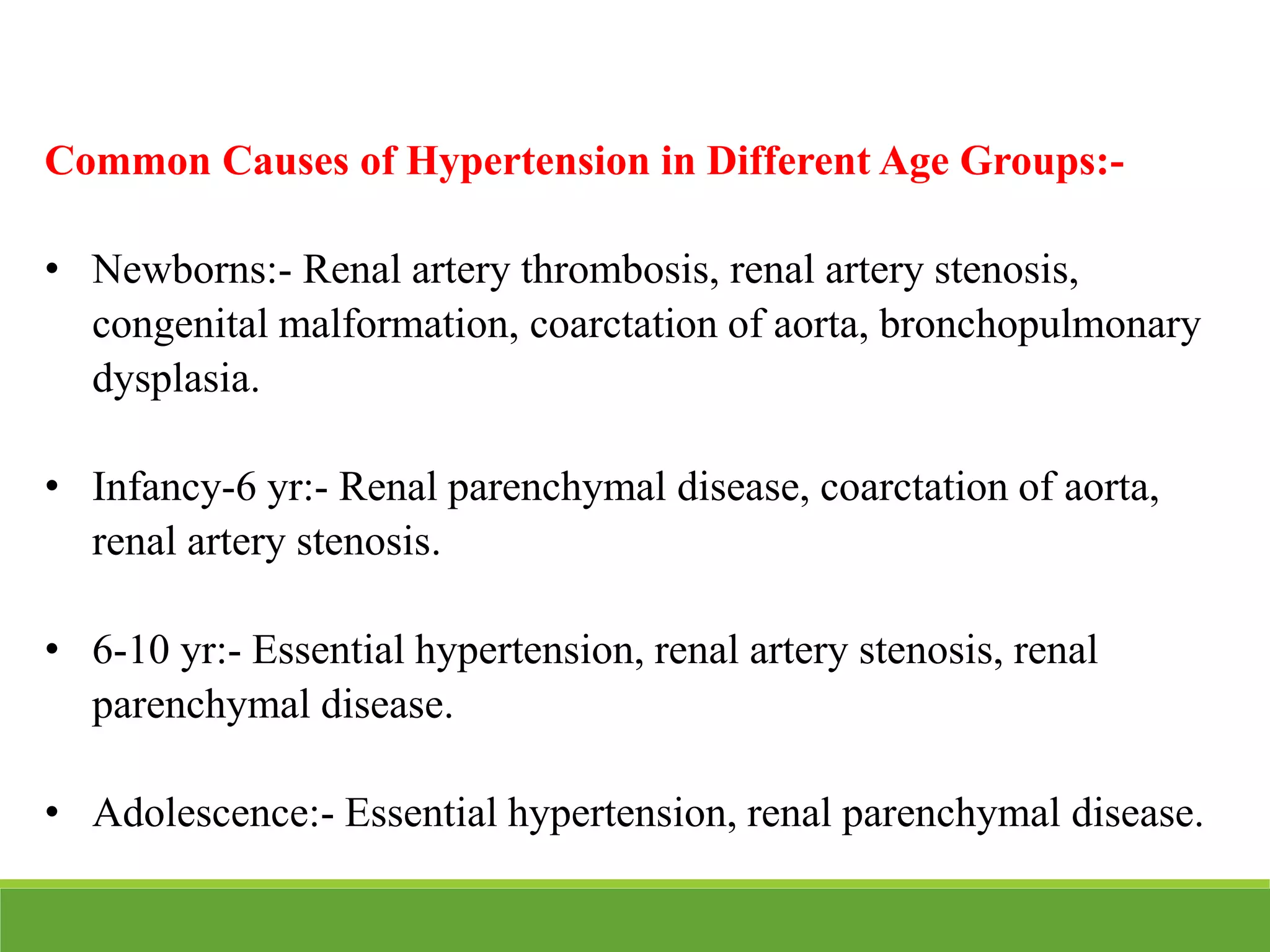 Common Causes of Hypertension in Different Age Groups:-

• Newborns:- Renal artery thrombosis, renal artery stenosis, congenital malformation, coarctation of aorta, bronchopulmonary dysplasia.

• Infancy-6 yr:- Renal parenchymal disease, coarctation of aorta, renal artery stenosis.

• 6-10 yr:- Essential hypertension, renal artery stenosis, renal parenchymal disease.

• Adolescence:- Essential hypertension, renal parenchymal disease.